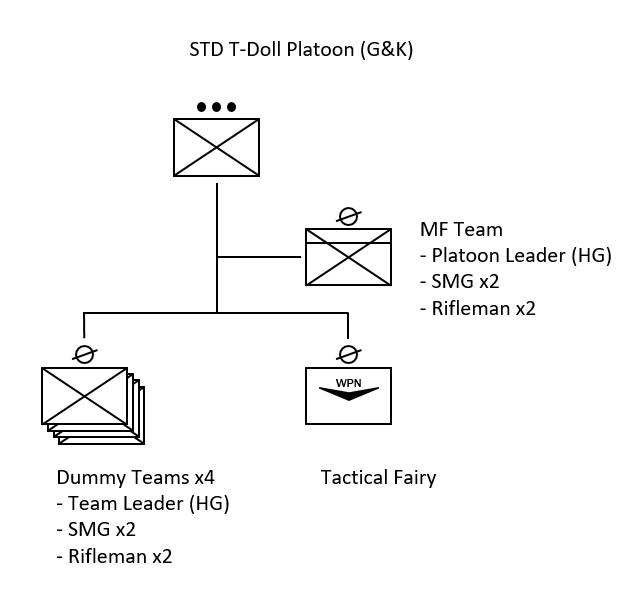 STD T-Doll Platoon (G&K)

MF Team
- Platoon Leader (HG)
- SMG x2
- Rifleman x2

WPN

Dummy Teams x4
- Team Leader (HG)
- SMG x2
- Rifleman x2

Tactical Fairy